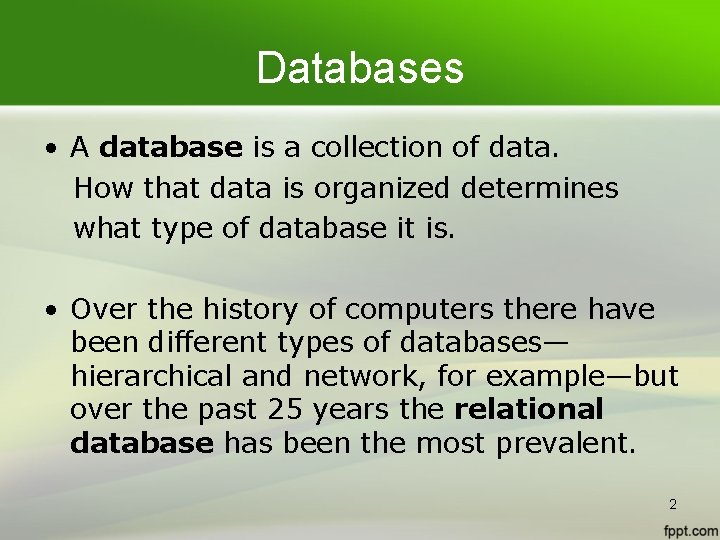 Databases

• A database is a collection of data. How that data is organized determines what type of database it is.

• Over the history of computers there have been different types of databases—hierarchical and network, for example—but over the past 25 years the relational database has been the most prevalent.

2

fppt.com